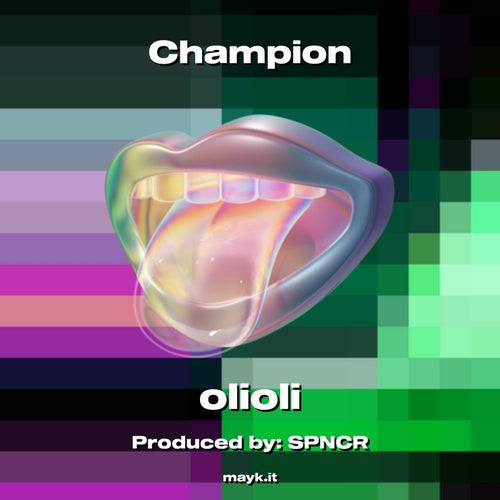 Champion

olioli

Produced by: SPNCR

mayk.it